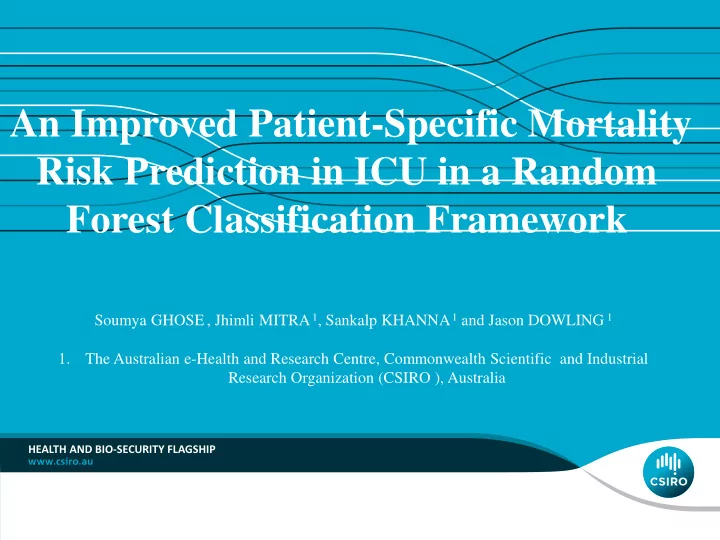 An Improved Patient-Specific Mortality Risk Prediction in ICU in a Random Forest Classification Framework

Soumya GHOSE , Jhimli MITRA $^1$, Sankalp KHANNA $^1$ and Jason DOWLING $^1$

1. The Australian e-Health and Research Centre, Commonwealth Scientific and Industrial Research Organization (CSIRO ), Australia

HEALTH AND BIO-SECURITY FLAGSHIP
www.csiro.au

CSIRO